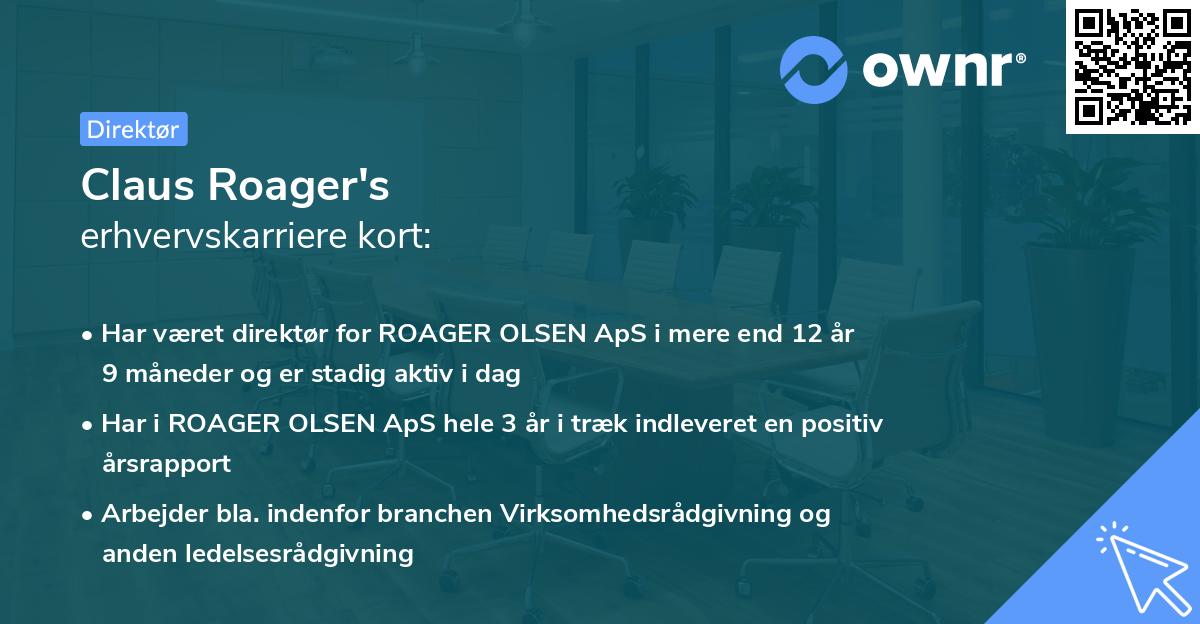 ownr®

Direktør

Claus Roager's
erhvervskarriere kort:

• Har været direktør for ROAGER OLSEN ApS i mere end 12 år 9 måneder og er stadig aktiv i dag

• Har i ROAGER OLSEN ApS hele 3 år i træk indleveret en positiv årsrapport

• Arbejder bla. indenfor branchen Virksomhedsrådgivning og anden ledelsesrådgivning